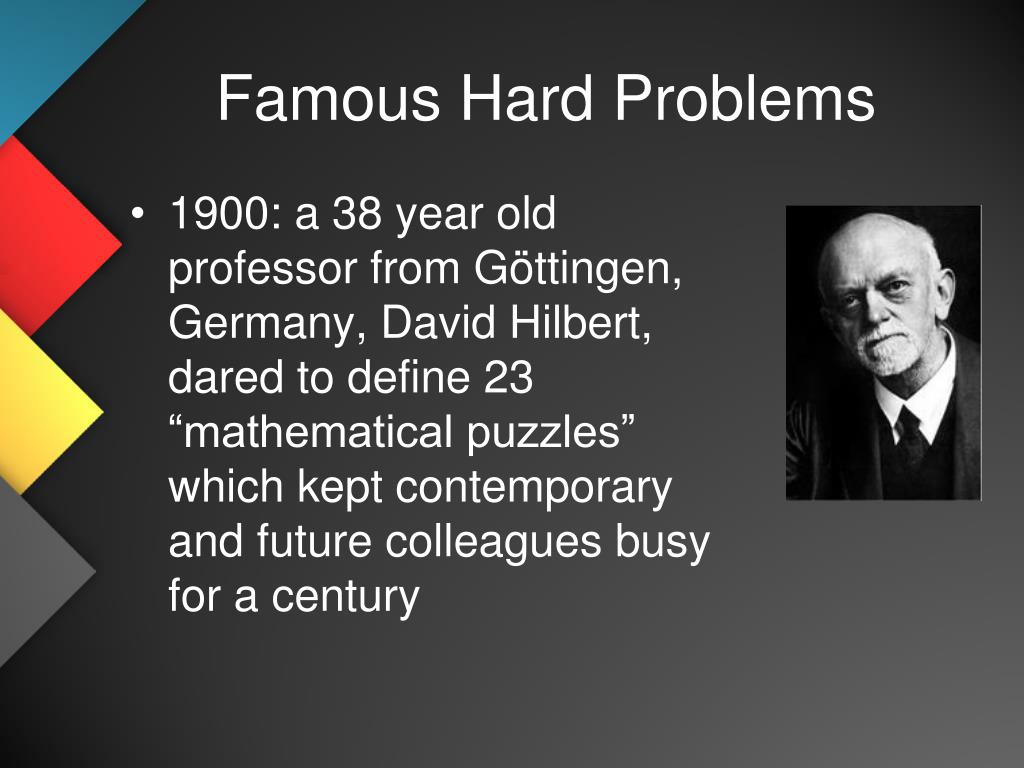 Famous Hard Problems

• 1900: a 38 year old professor from Göttingen, Germany, David Hilbert, dared to define 23 “mathematical puzzles” which kept contemporary and future colleagues busy for a century